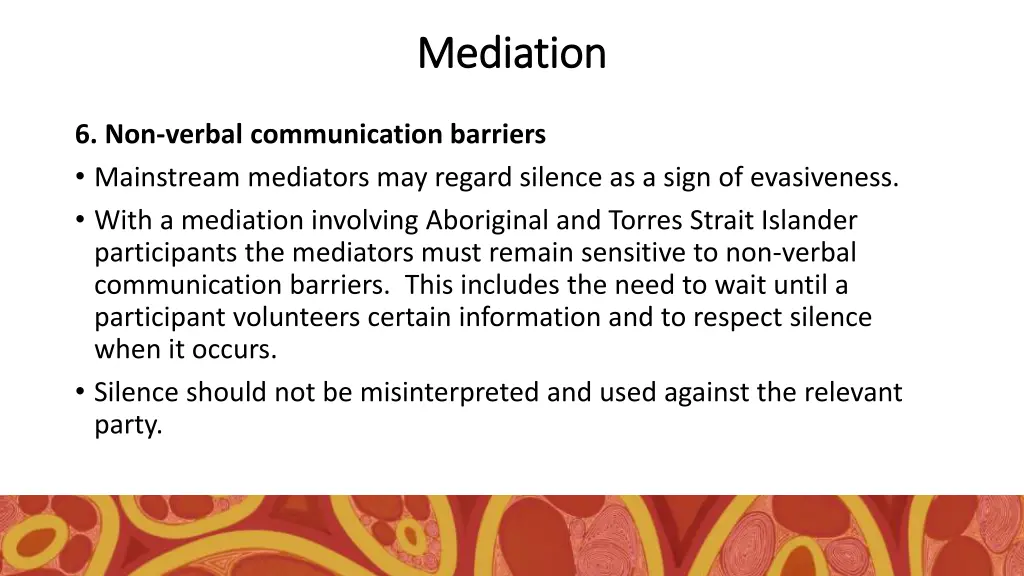 Mediation

6. Non-verbal communication barriers
• Mainstream mediators may regard silence as a sign of evasiveness.
• With a mediation involving Aboriginal and Torres Strait Islander participants the mediators must remain sensitive to non-verbal communication barriers. This includes the need to wait until a participant volunteers certain information and to respect silence when it occurs.
• Silence should not be misinterpreted and used against the relevant party.